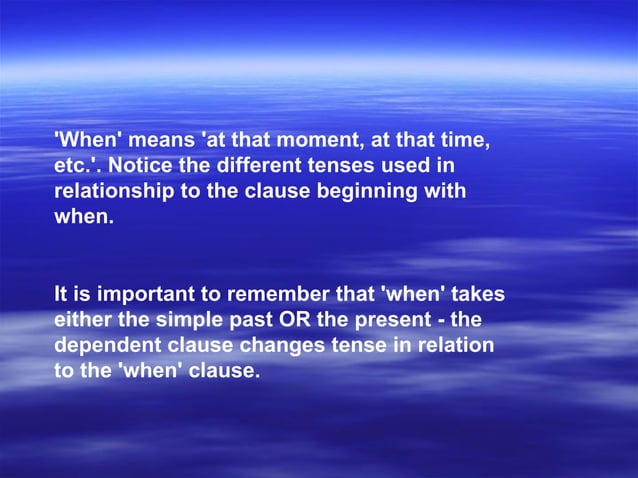 'When' means 'at that moment, at that time, etc.'. Notice the different tenses used in relationship to the clause beginning with when.

It is important to remember that 'when' takes either the simple past OR the present - the dependent clause changes tense in relation to the 'when' clause.